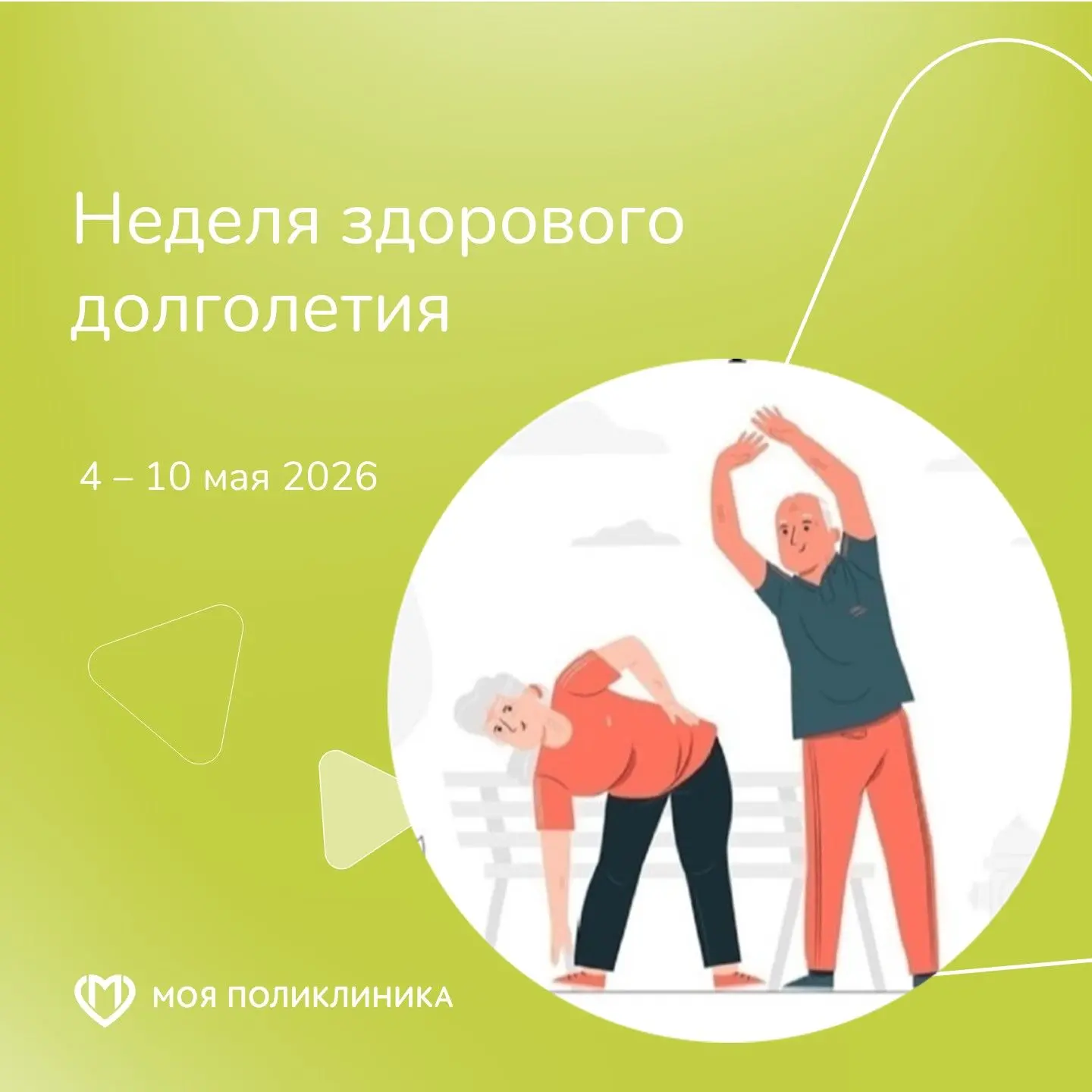 Неделя здорового долголетия

4 – 10 мая 2026

МОЯ ПОЛИКЛИНИКА